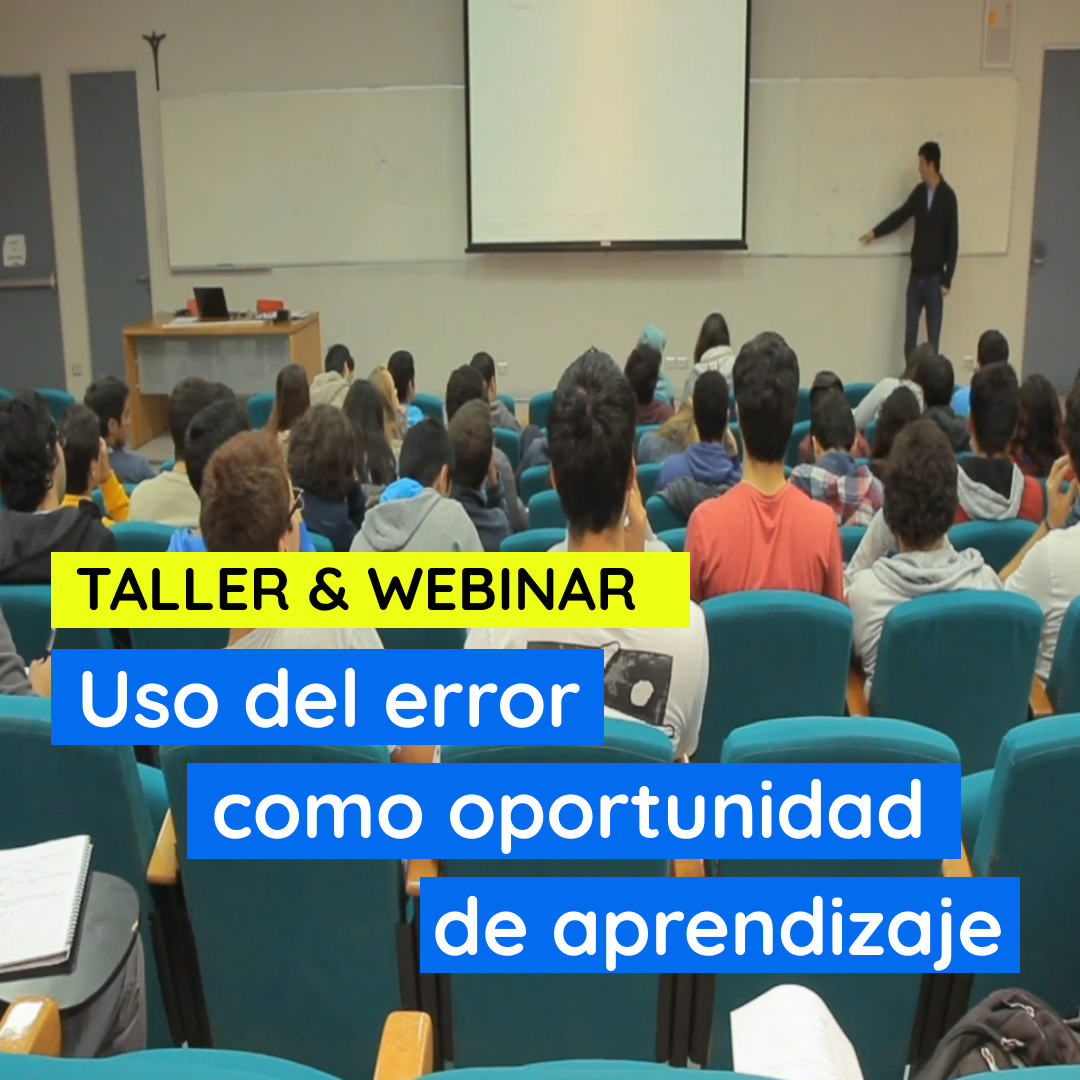 TALLER & WEBINAR

Uso del error como oportunidad de aprendizaje